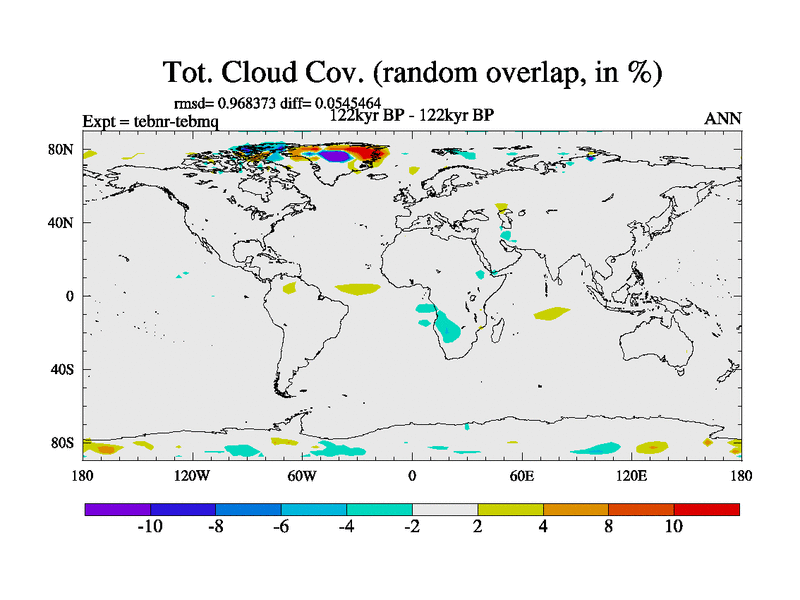 Tot. Cloud Cov. (random overlap, in %)

rmsd= 0.968373 diff= 0.0545464

Expt = tebnr-tebmq

122kyr BP - 122kyr BP

ANN

80N
40N
0
40S
80S

180
120W
60W
0
60E
120E
180

-10
-8
-6
-4
-2
2
4
8
10